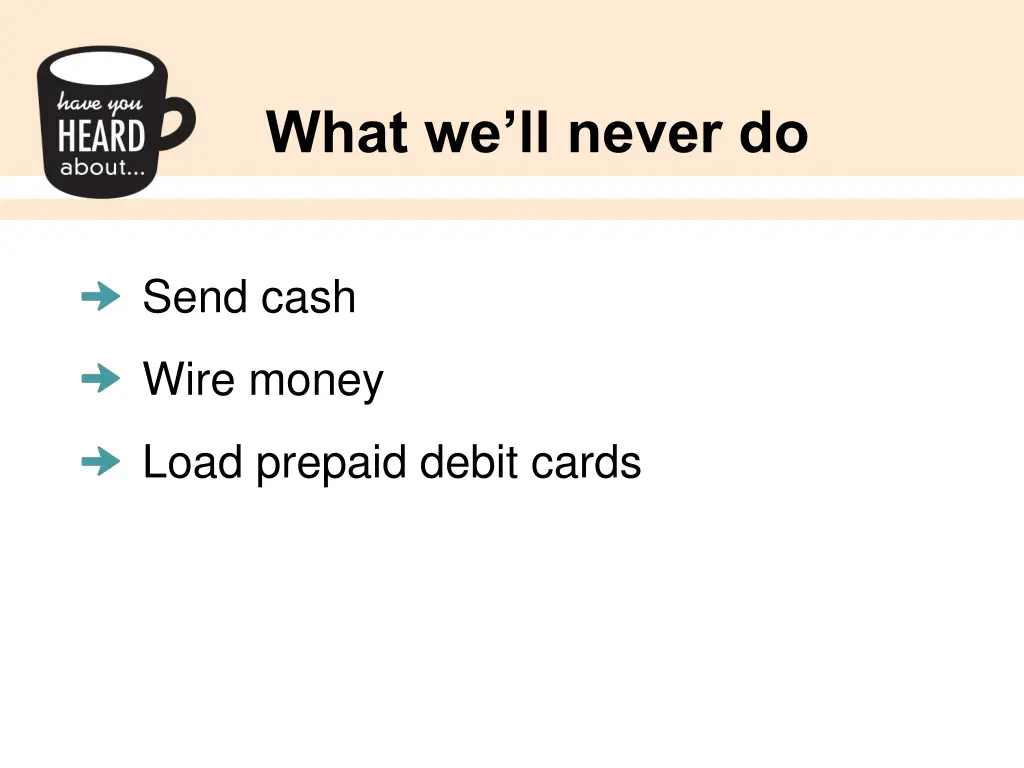 have you
HEARD
about...

What we’ll never do

Send cash

Wire money

Load prepaid debit cards